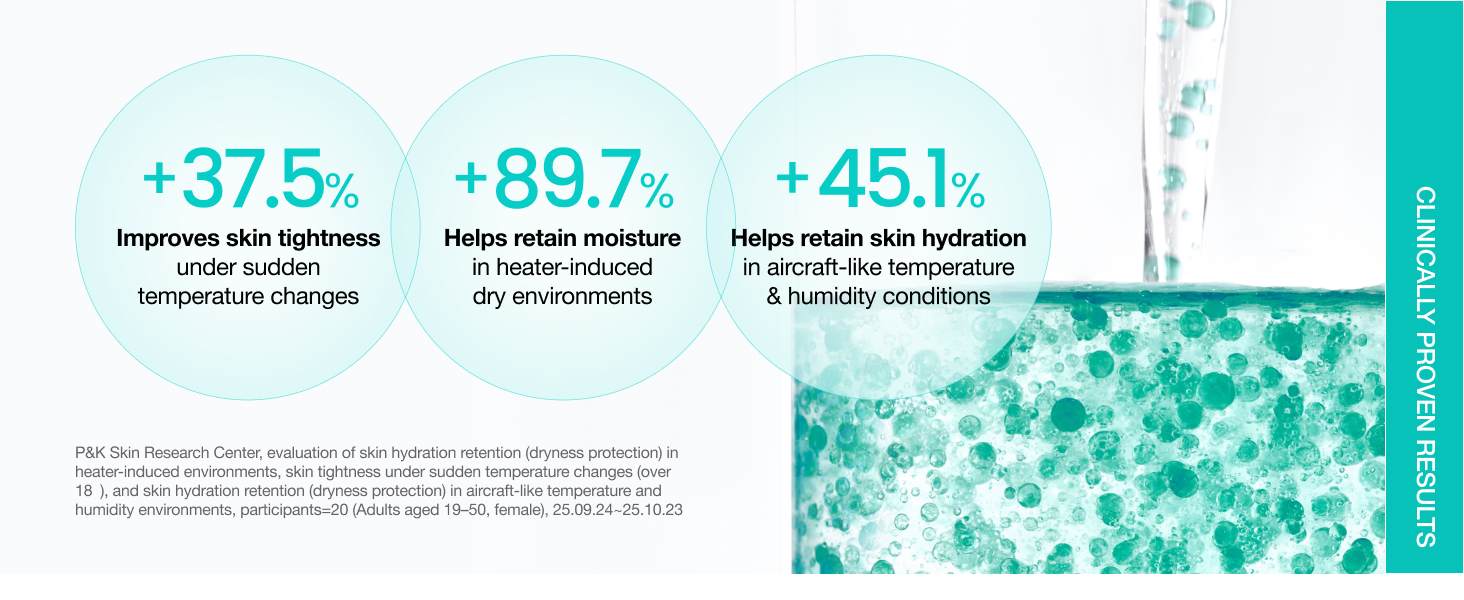 +37.5%
Improves skin tightness
under sudden temperature changes

+89.7%
Helps retain moisture
in heater-induced dry environments

+45.1%
Helps retain skin hydration
in aircraft-like temperature & humidity conditions

P&K Skin Research Center, evaluation of skin hydration retention (dryness protection) in heater-induced environments, skin tightness under sudden temperature changes (over 18 ), and skin hydration retention (dryness protection) in aircraft-like temperature and humidity environments, participants=20 (Adults aged 19–50, female), 25.09.24~25.10.23

CLINICALLY PROVEN RESULTS